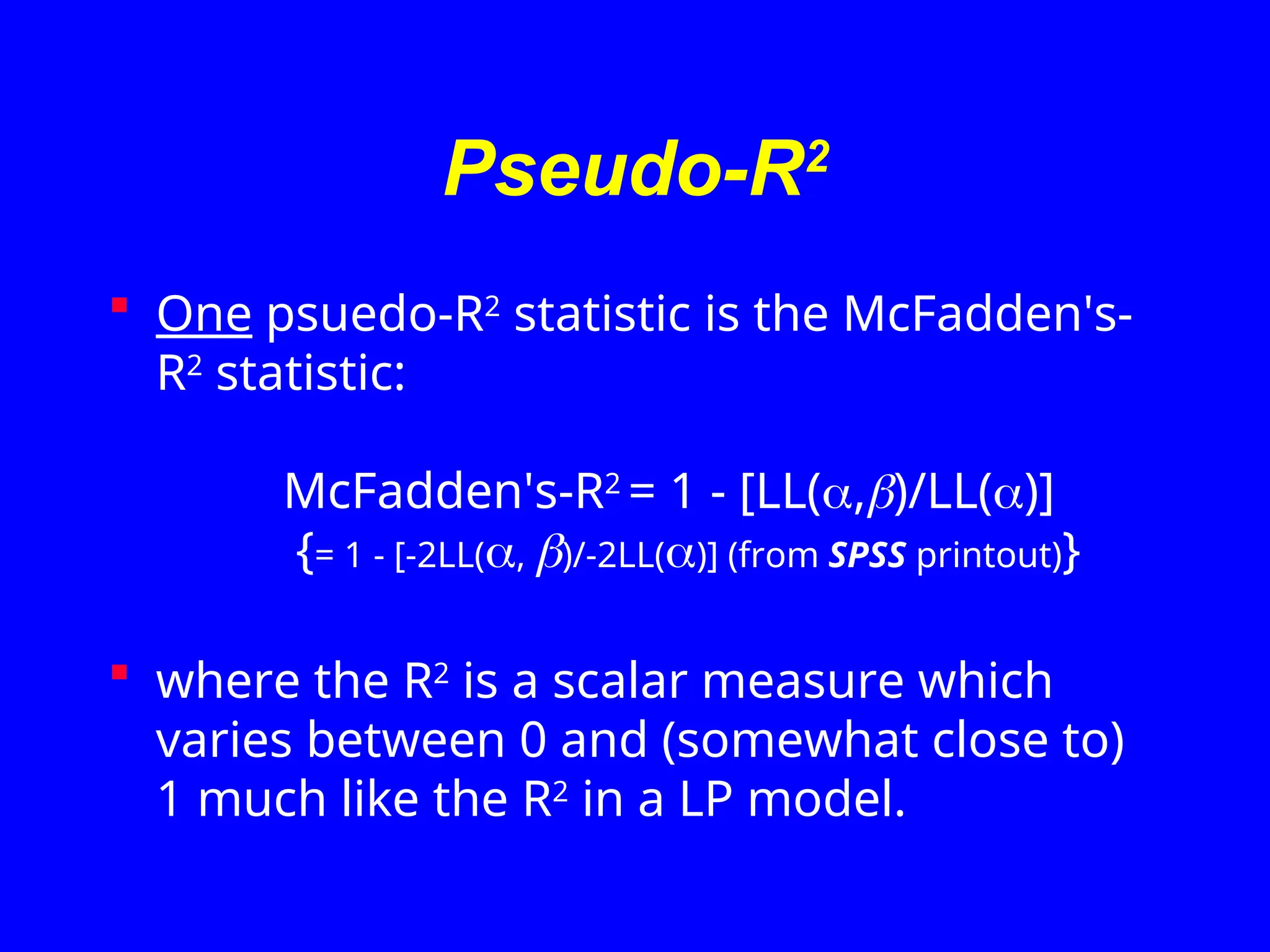 Pseudo-$R^2$

One psuedo-$R^2$ statistic is the McFadden's-$R^2$ statistic:

McFadden's-$R^2$ = 1 - [LL($\alpha$,$\beta$)/LL($\alpha$)]
{= 1 - [-2LL($\alpha$, $\beta$)/-2LL($\alpha$)] (from SPSS printout)}

where the $R^2$ is a scalar measure which varies between 0 and (somewhat close to) 1 much like the $R^2$ in a LP model.